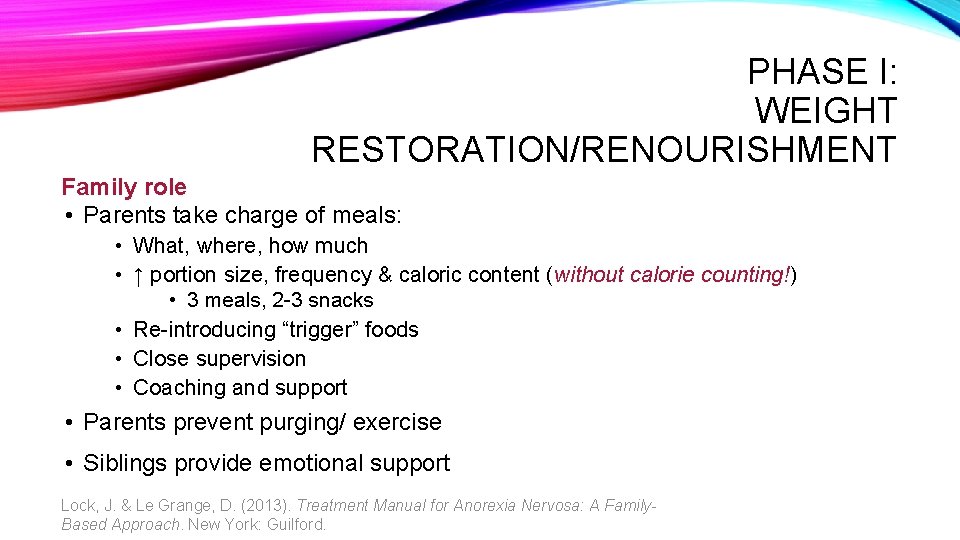 PHASE I: WEIGHT RESTORATION/RENOURISHMENT

Family role
• Parents take charge of meals:
• What, where, how much
• ↑ portion size, frequency & caloric content (without calorie counting!)
• 3 meals, 2-3 snacks
• Re-introducing “trigger” foods
• Close supervision
• Coaching and support
• Parents prevent purging/ exercise
• Siblings provide emotional support

Lock, J. & Le Grange, D. (2013). Treatment Manual for Anorexia Nervosa: A Family-Based Approach. New York: Guilford.